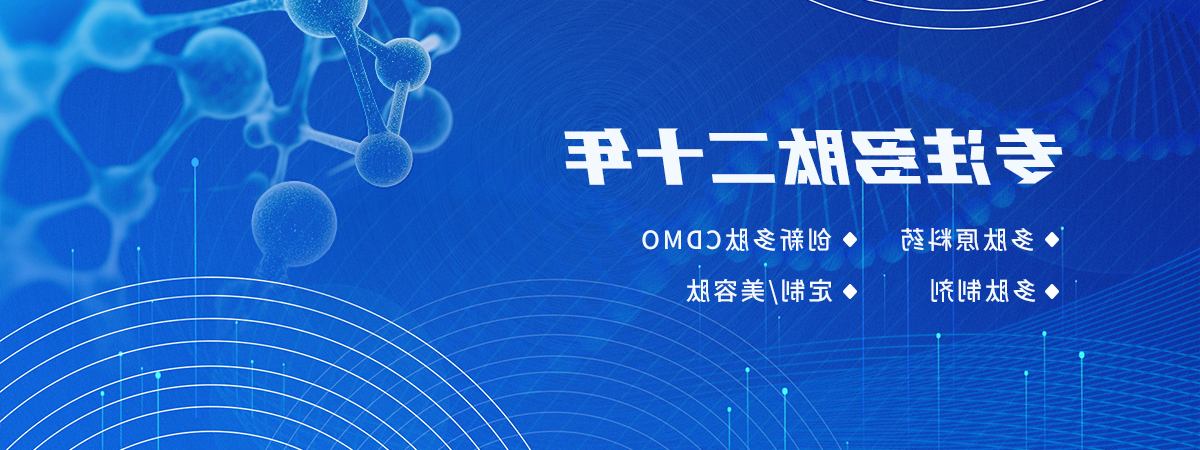 专注多肽二十年

◆ 多肽原料药 ◆ 创新多肽CDMO

◆ 多肽制剂 ◆ 定制/美容肽